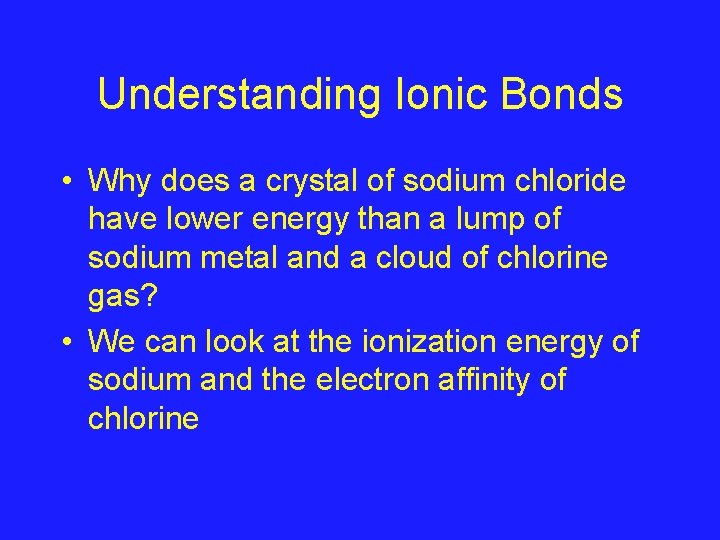 Understanding Ionic Bonds

• Why does a crystal of sodium chloride have lower energy than a lump of sodium metal and a cloud of chlorine gas?

• We can look at the ionization energy of sodium and the electron affinity of chlorine